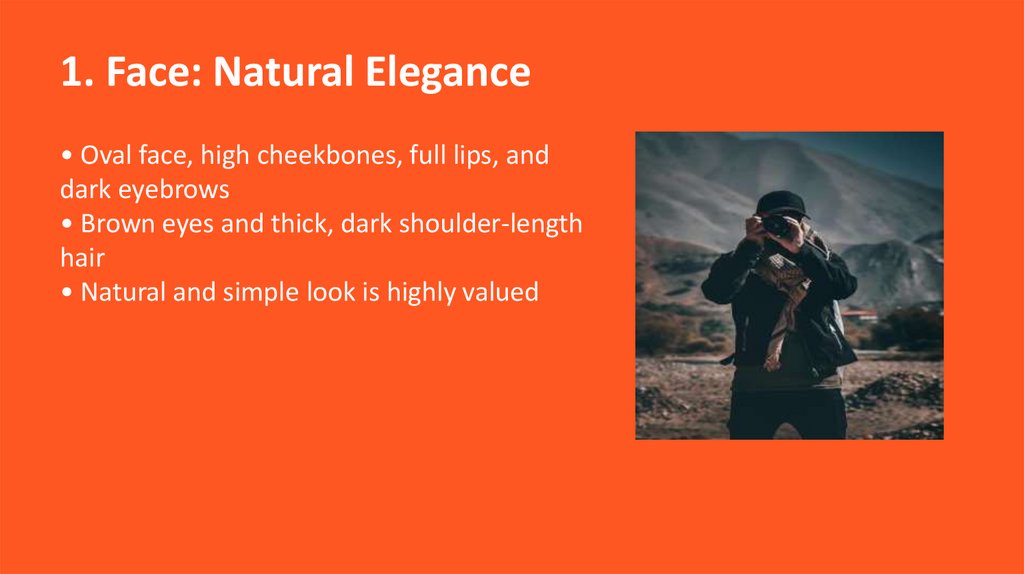 1. Face: Natural Elegance

• Oval face, high cheekbones, full lips, and dark eyebrows
• Brown eyes and thick, dark shoulder-length hair
• Natural and simple look is highly valued